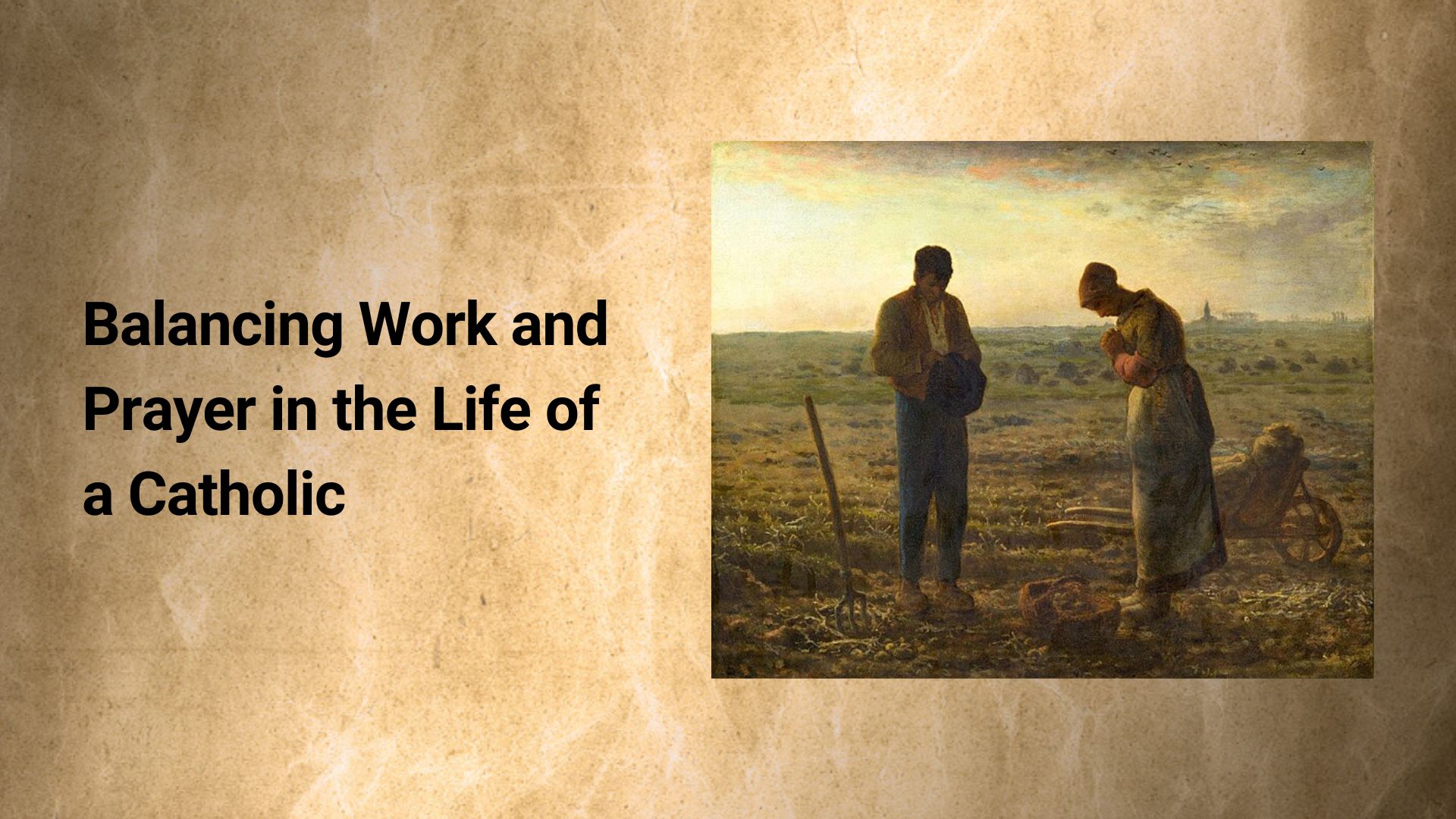 Balancing Work and Prayer in the Life of a Catholic